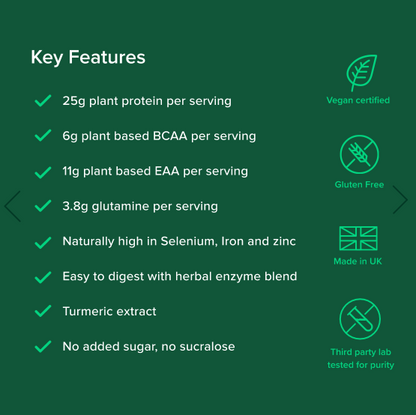 Key Features

25g plant protein per serving

6g plant based BCAA per serving

11g plant based EAA per serving

3.8g glutamine per serving

Naturally high in Selenium, Iron and zinc

Easy to digest with herbal enzyme blend

Turmeric extract

No added sugar, no sucralose

Vegan certified

Gluten Free

Made in UK

Third party lab tested for purity